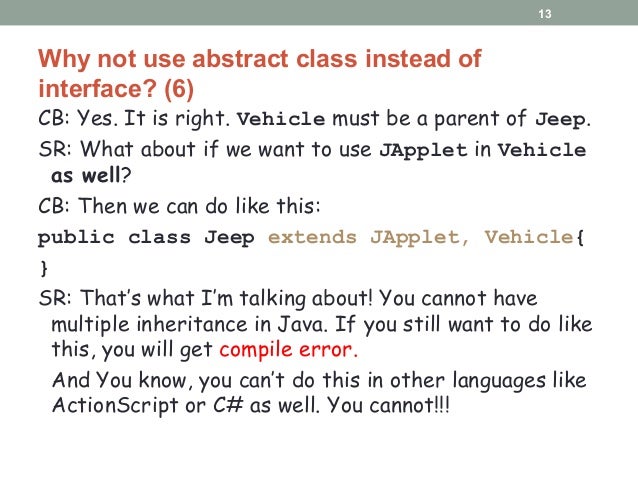 13

Why not use abstract class instead of interface? (6)

CB: Yes. It is right. Vehicle must be a parent of Jeep.

SR: What about if we want to use JApplet in Vehicle as well?

CB: Then we can do like this:

public class Jeep extends JApplet, Vehicle{
}

SR: That's what I'm talking about! You cannot have multiple inheritance in Java. If you still want to do like this, you will get compile error.

And You know, you can't do this in other languages like ActionScript or C# as well. You cannot!!!